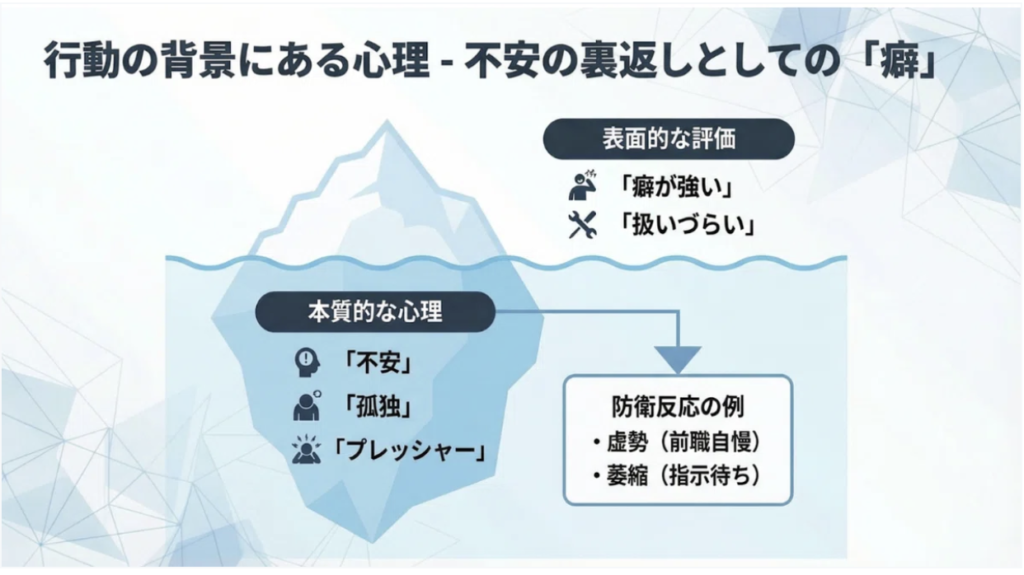 行動の背景にある心理 - 不安の裏返しとしての「癖」

表面的な評価

「癖が強い」

「扱いづらい」

本質的な心理

「不安」

「孤独」

「プレッシャー」

防衛反応の例

・虚勢（前職自慢）

・萎縮（指示待ち）